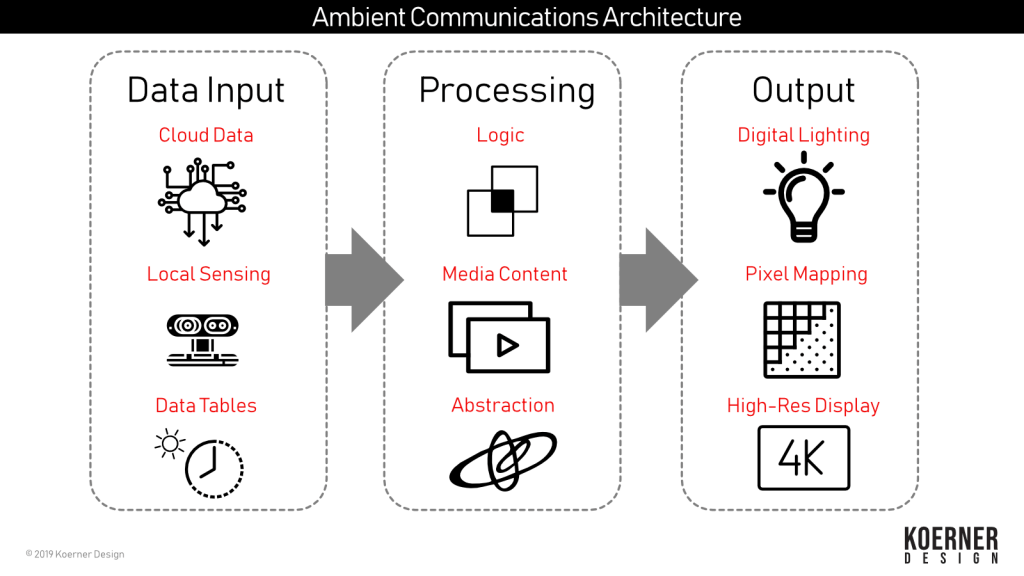 Ambient Communications Architecture

Data Input

Cloud Data

Local Sensing

Data Tables

Processing

Logic

Media Content

Abstraction

Output

Digital Lighting

Pixel Mapping

High-Res Display

4K

© 2019 Koerner Design

KOERNER
DESIGN